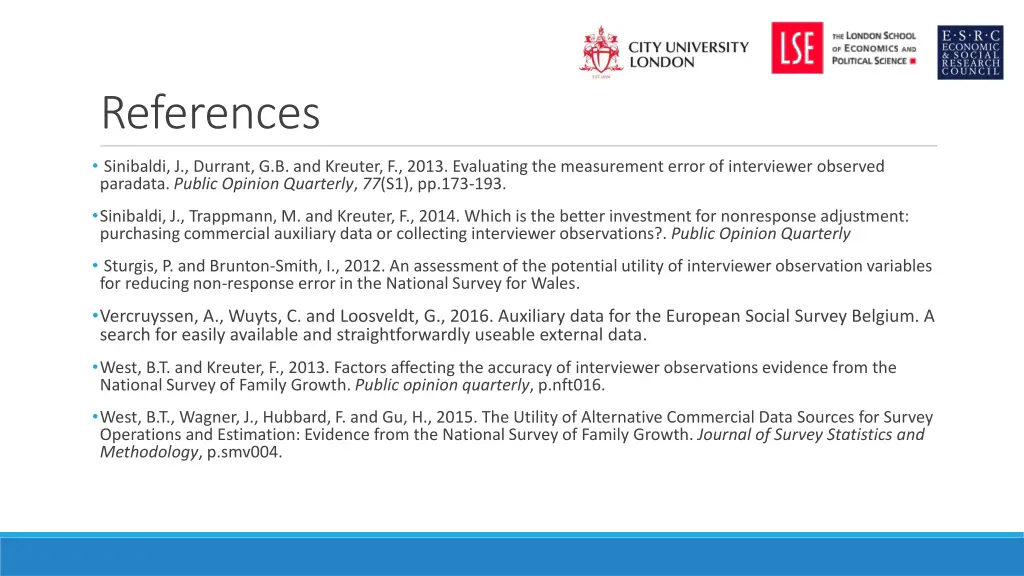 CITY UNIVERSITY LONDON

EST 1894

LSE

THE LONDON SCHOOL OF ECONOMICS AND POLITICAL SCIENCE

E·S·R·C ECONOMIC & SOCIAL RESEARCH COUNCIL

References

• Sinibaldi, J., Durrant, G.B. and Kreuter, F., 2013. Evaluating the measurement error of interviewer observed paradata. Public Opinion Quarterly, 77(S1), pp.173-193.

• Sinibaldi, J., Trappmann, M. and Kreuter, F., 2014. Which is the better investment for nonresponse adjustment: purchasing commercial auxiliary data or collecting interviewer observations?. Public Opinion Quarterly

• Sturgis, P. and Brunton-Smith, I., 2012. An assessment of the potential utility of interviewer observation variables for reducing non-response error in the National Survey for Wales.

• Vercruyssen, A., Wuyts, C. and Loosveldt, G., 2016. Auxiliary data for the European Social Survey Belgium. A search for easily available and straightforwardly useable external data.

• West, B.T. and Kreuter, F., 2013. Factors affecting the accuracy of interviewer observations evidence from the National Survey of Family Growth. Public opinion quarterly, p.nft016.

• West, B.T., Wagner, J., Hubbard, F. and Gu, H., 2015. The Utility of Alternative Commercial Data Sources for Survey Operations and Estimation: Evidence from the National Survey of Family Growth. Journal of Survey Statistics and Methodology, p.smv004.